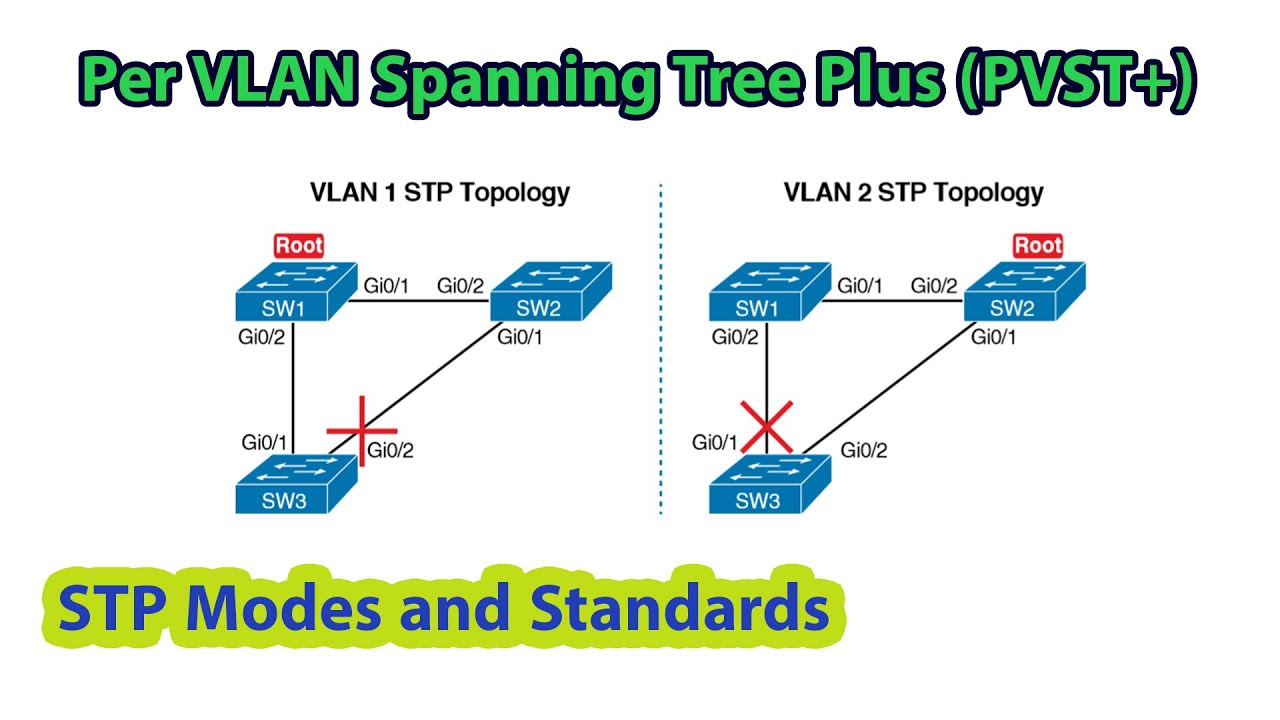 Per VLAN Spanning Tree Plus (PVST+)

VLAN 1 STP Topology

Root

SW1

Gi0/1

Gi0/2

SW2

Gi0/2

Gi0/1

Gi0/1

Gi0/2

SW3

VLAN 2 STP Topology

Root

SW1

Gi0/1

Gi0/2

SW2

Gi0/2

Gi0/1

Gi0/1

Gi0/2

SW3

STP Modes and Standards